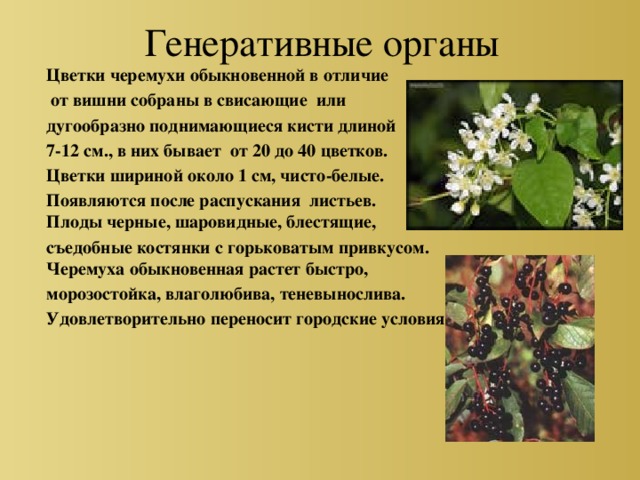 Генеративные органы

Цветки черемухи обыкновенной в отличие от вишни собраны в свисающие или дугообразно поднимающиеся кисти длиной 7-12 см., в них бывает от 20 до 40 цветков. Цветки шириной около 1 см, чисто-белые. Появляются после распускания листьев. Плоды черные, шаровидные, блестящие, съедобные костянки с горьковатым привкусом. Черемуха обыкновенная растет быстро, морозостойка, влаголюбива, теневынослива. Удовлетворительно переносит городские условия